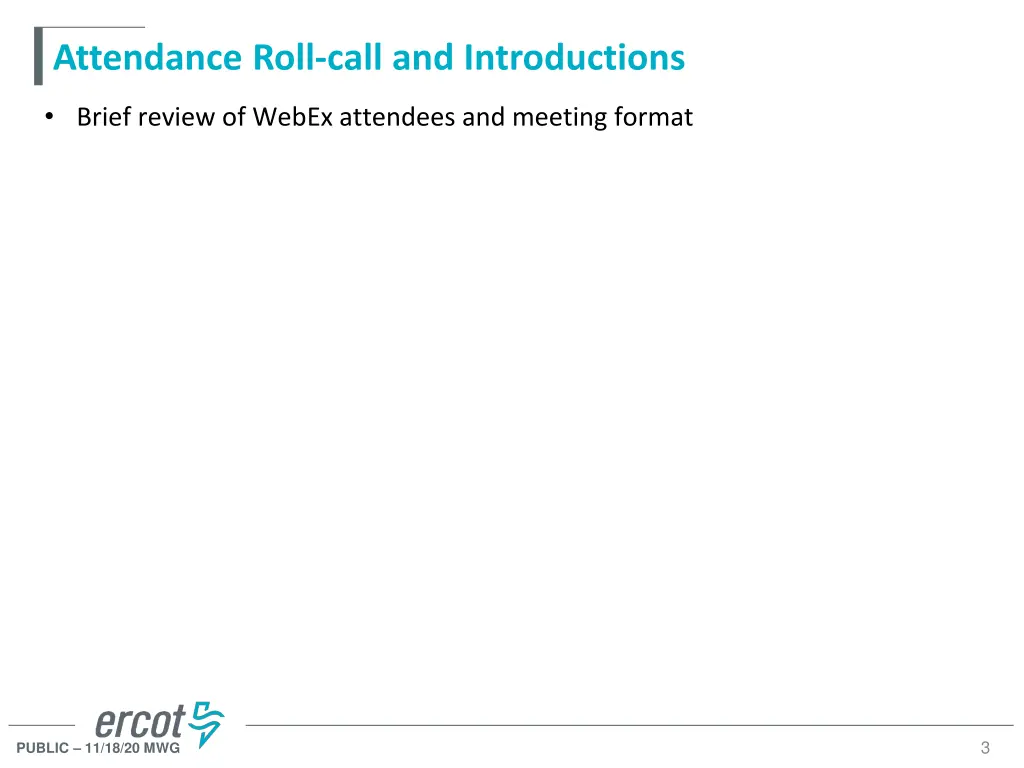 Attendance Roll-call and Introductions

• Brief review of WebEx attendees and meeting format

ercot

PUBLIC – 11/18/20 MWG

3